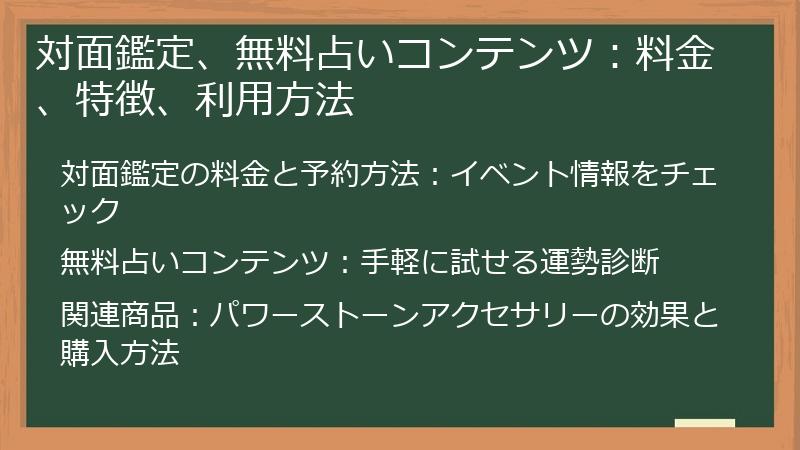 対面鑑定、無料占いコンテンツ：料金、特徴、利用方法

対面鑑定の料金と予約方法：イベント情報をチェック

無料占いコンテンツ：手軽に試せる運勢診断

関連商品：パワーストーンアクセサリーの効果と購入方法